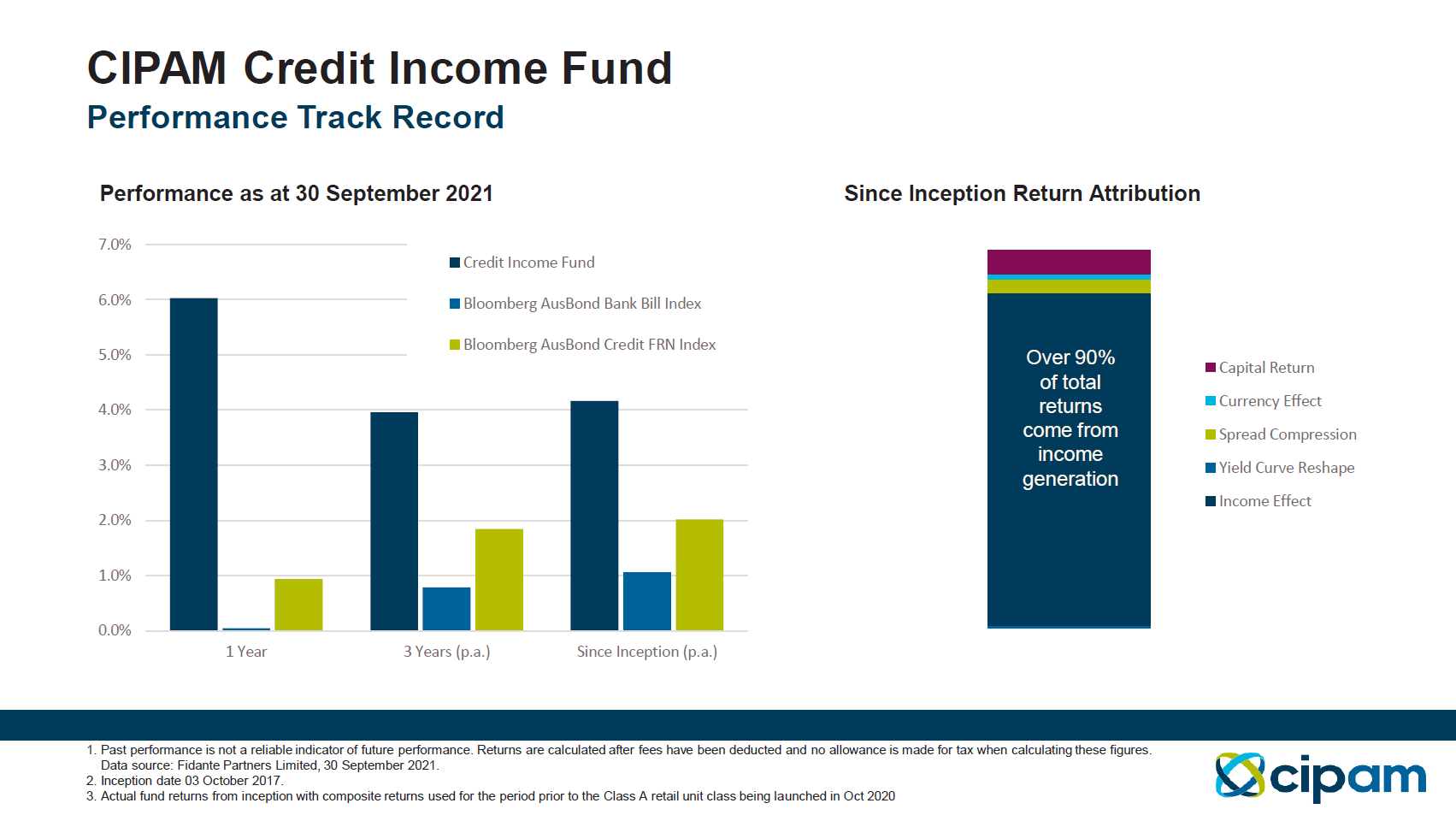 CIPAM Credit Income Fund
Performance Track Record

Performance as at 30 September 2021

7.0%
6.0%
5.0%
4.0%
3.0%
2.0%
1.0%
0.0%

Credit Income Fund
Bloomberg AusBond Bank Bill Index
Bloomberg AusBond Credit FRN Index

1 Year
3 Years (p.a.)
Since Inception (p.a.)

Since Inception Return Attribution

Over 90% of total returns come from income generation

Capital Return
Currency Effect
Spread Compression
Yield Curve Reshape
Income Effect

1. Past performance is not a reliable indicator of future performance. Returns are calculated after fees have been deducted and no allowance is made for tax when calculating these figures. Data source: Fidante Partners Limited, 30 September 2021.
2. Inception date 03 October 2017.
3. Actual fund returns from inception with composite returns used for the period prior to the Class A retail unit class being launched in Oct 2020

cipam